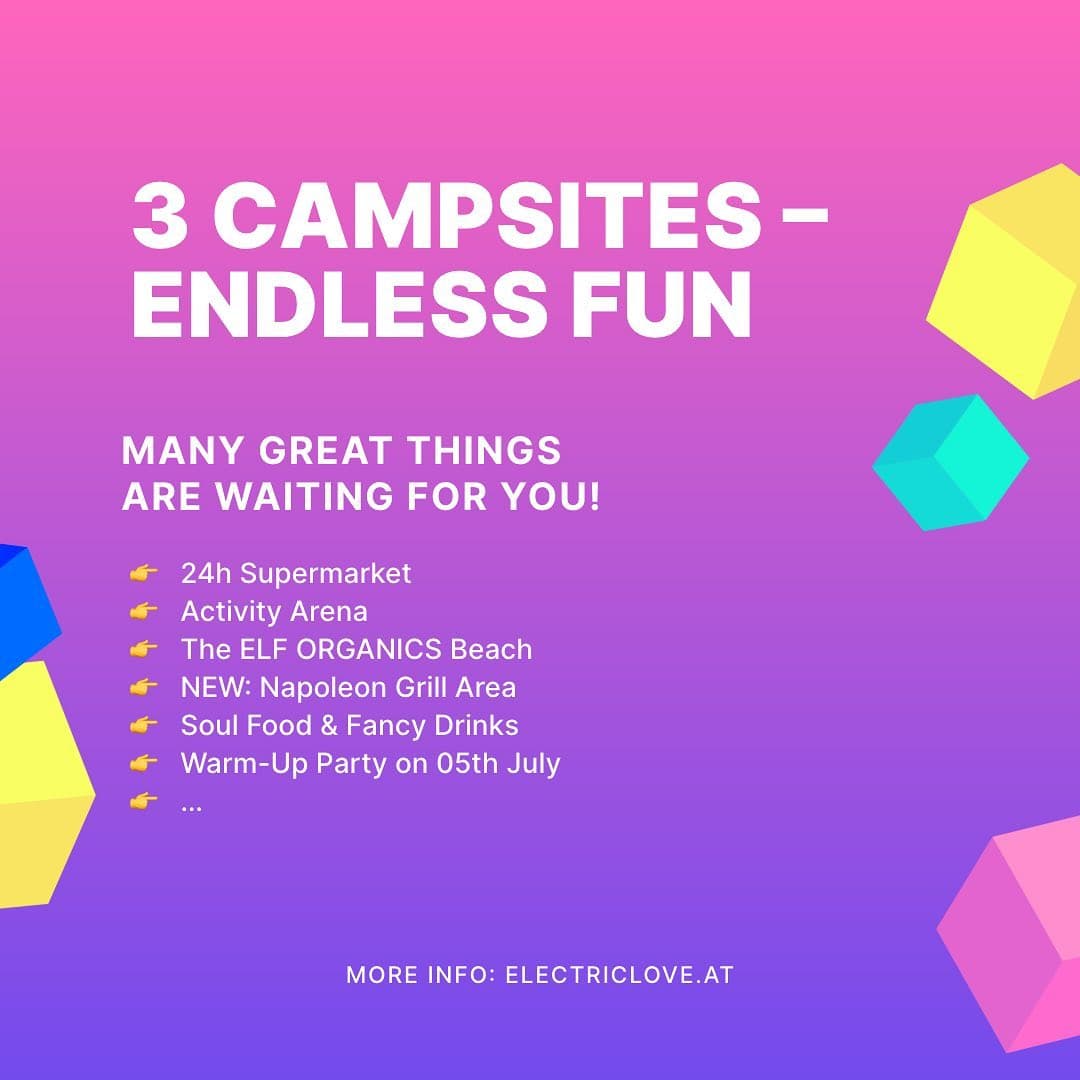 3 CAMPSITES – ENDLESS FUN

MANY GREAT THINGS ARE WAITING FOR YOU!

👉 24h Supermarket
👉 Activity Arena
👉 The ELF ORGANICS Beach
👉 NEW: Napoleon Grill Area
👉 Soul Food & Fancy Drinks
👉 Warm-Up Party on 05th July
👉 ...

MORE INFO: ELECTRICLOVE.AT